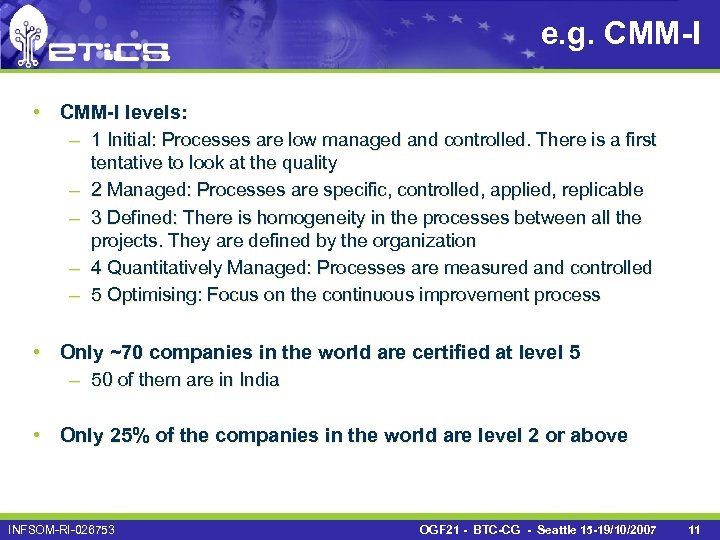 eTiCS

e.g. CMM-I

• CMM-I levels:
– 1 Initial: Processes are low managed and controlled. There is a first tentative to look at the quality
– 2 Managed: Processes are specific, controlled, applied, replicable
– 3 Defined: There is homogeneity in the processes between all the projects. They are defined by the organization
– 4 Quantitatively Managed: Processes are measured and controlled
– 5 Optimising: Focus on the continuous improvement process

• Only ~70 companies in the world are certified at level 5
– 50 of them are in India

• Only 25% of the companies in the world are level 2 or above

INFSOM-RI-026753

OGF21 - BTC-CG - Seattle 15-19/10/2007 11